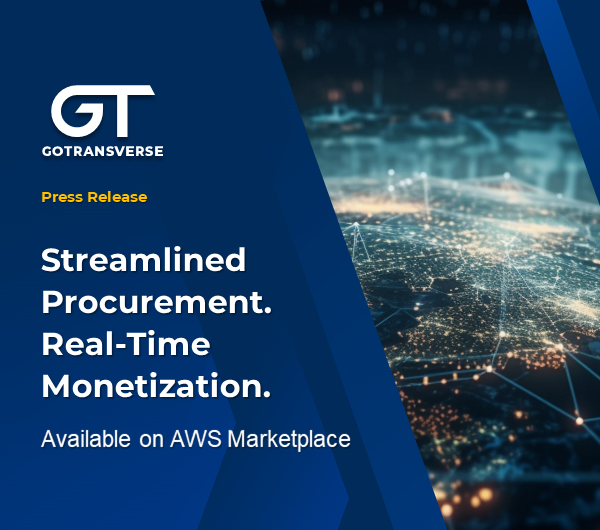 GT
GOTRANSVERSE

Press Release

Streamlined Procurement. Real-Time Monetization.

Available on AWS Marketplace